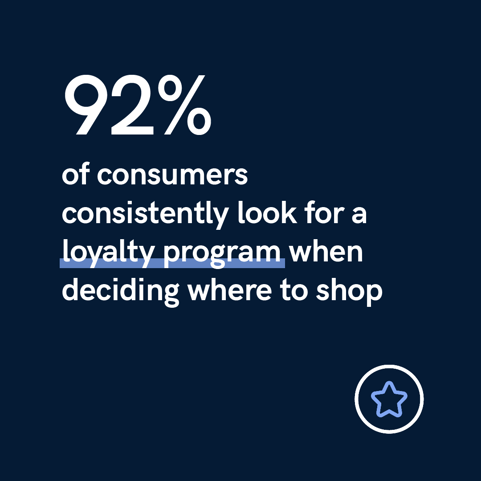 92%

of consumers consistently look for a loyalty program when deciding where to shop